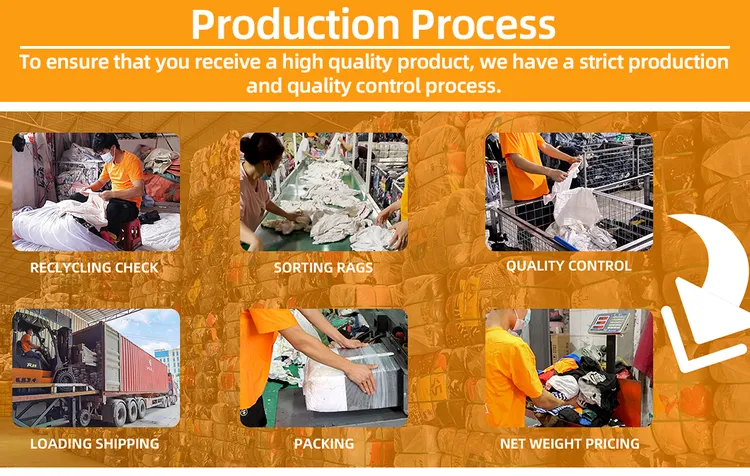 Production Process

To ensure that you receive a high quality product, we have a strict production and quality control process.

RECLYCLING CHECK

SORTING RAGS

QUALITY CONTROL

LOADING SHIPPING

PACKING

NET WEIGHT PRICING